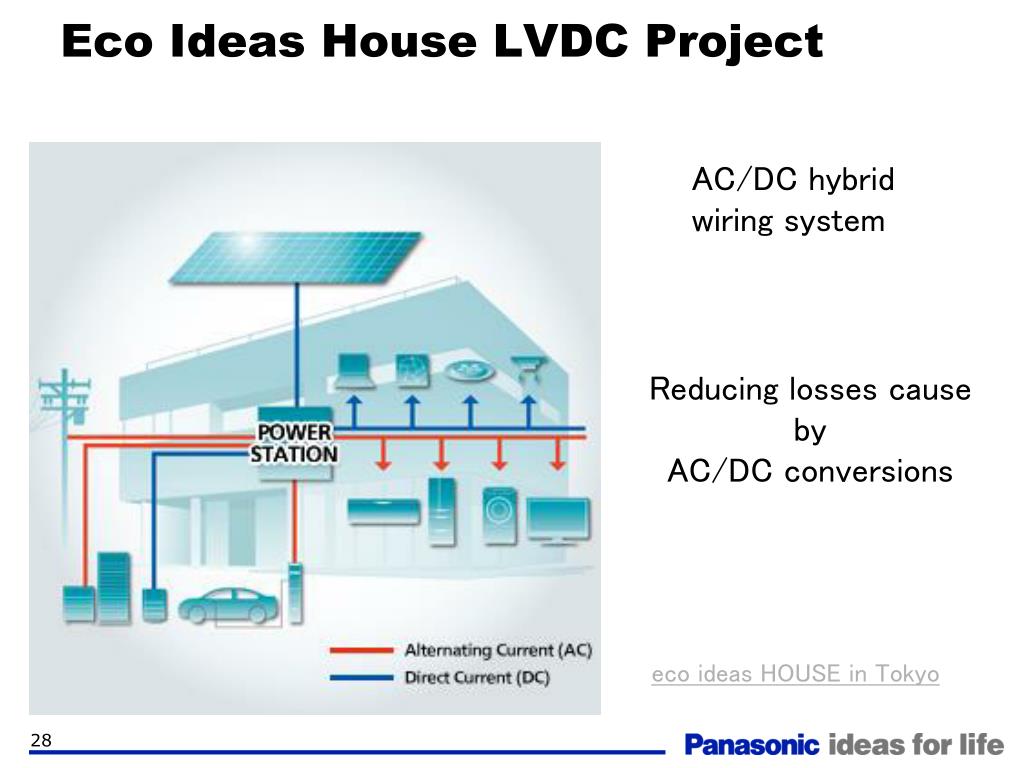 Eco Ideas House LVDC Project

POWER STATION

Alternating Current (AC)
Direct Current (DC)

AC/DC hybrid wiring system

Reducing losses cause by AC/DC conversions

eco ideas HOUSE in Tokyo

28

Panasonic ideas for life